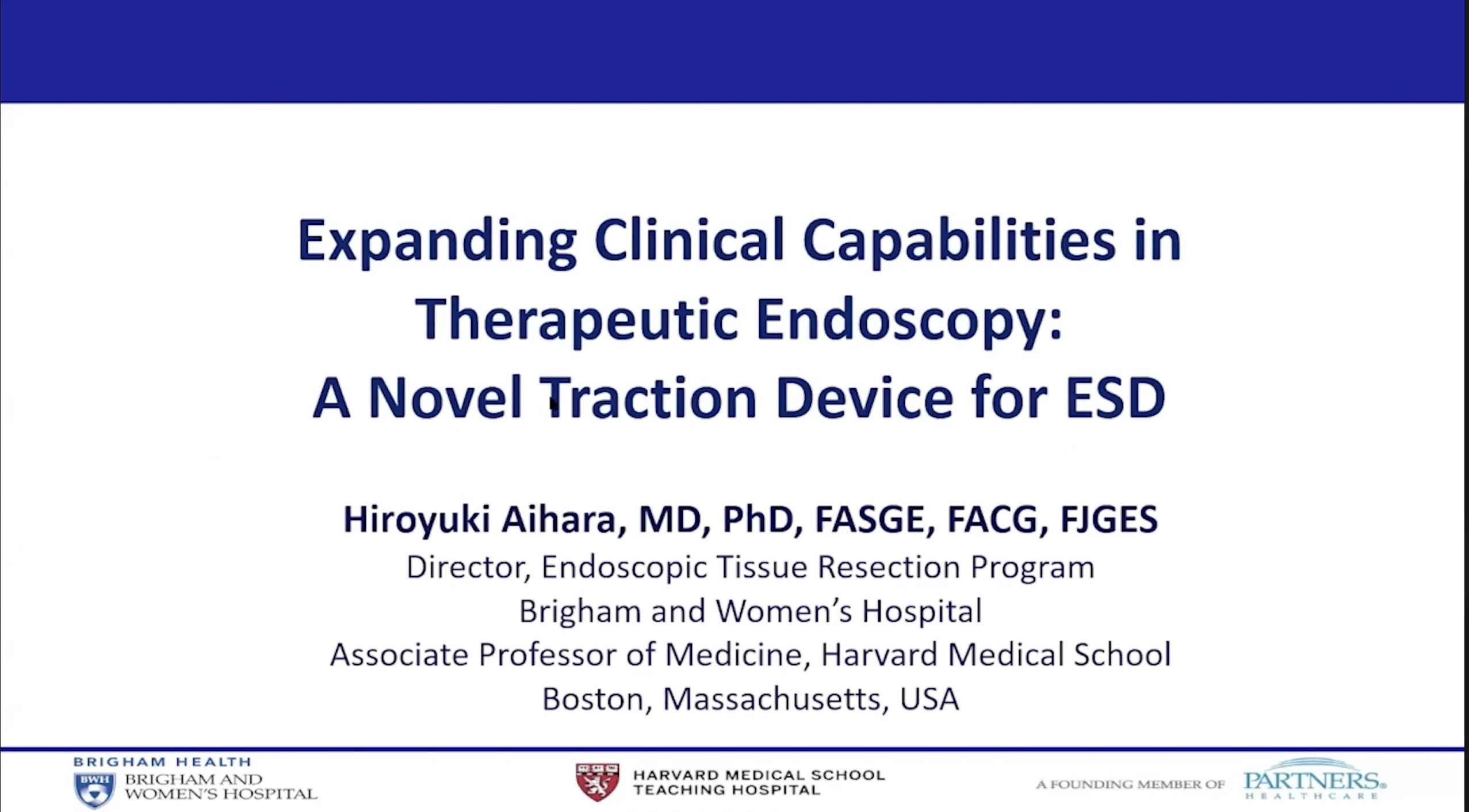 Expanding Clinical Capabilities in Therapeutic Endoscopy:
A Novel Traction Device for ESD

Hiroyuki Aihara, MD, PhD, FASGE, FACG, FJGES
Director, Endoscopic Tissue Resection Program
Brigham and Women's Hospital
Associate Professor of Medicine, Harvard Medical School
Boston, Massachusetts, USA

BRIGHAM HEALTH
BWH
BRIGHAM AND WOMEN'S HOSPITAL

HARVARD MEDICAL SCHOOL
TEACHING HOSPITAL

A FOUNDING MEMBER OF PARTNERS HEALTHCARE